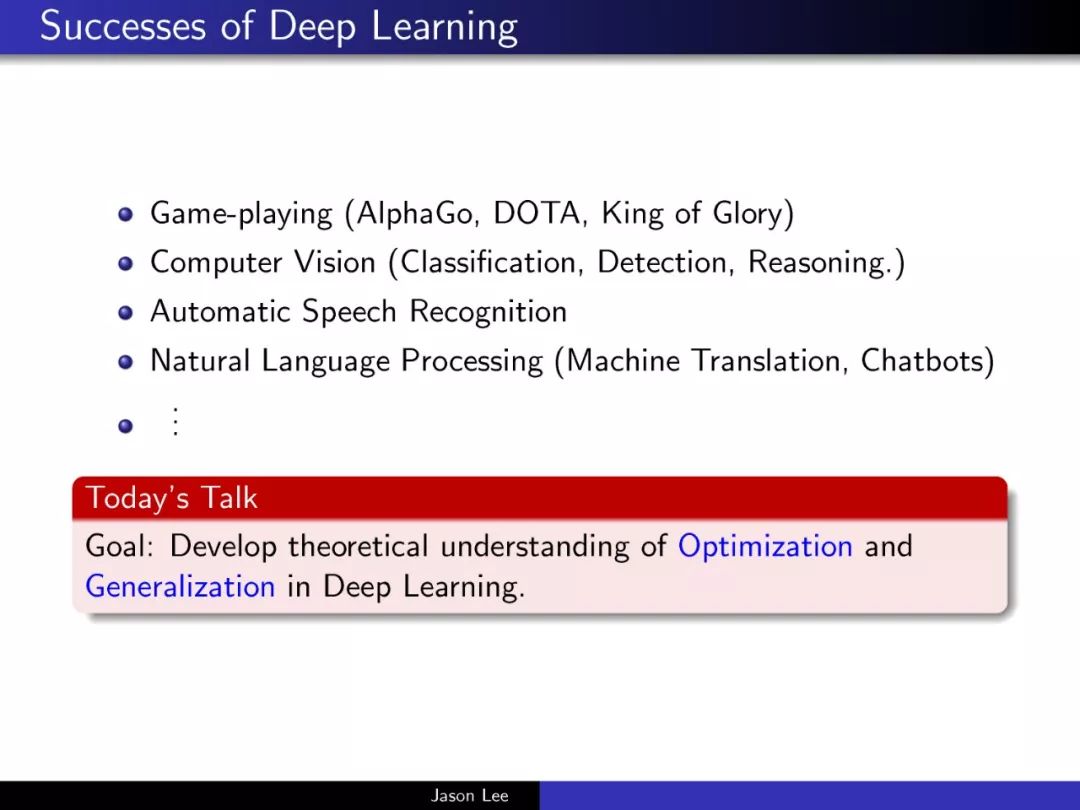 Successes of Deep Learning

- Game-playing (AlphaGo, DOTA, King of Glory)
- Computer Vision (Classification, Detection, Reasoning.)
- Automatic Speech Recognition
- Natural Language Processing (Machine Translation, Chatbots)
- $\vdots$

Today's Talk

Goal: Develop theoretical understanding of Optimization and Generalization in Deep Learning.

Jason Lee